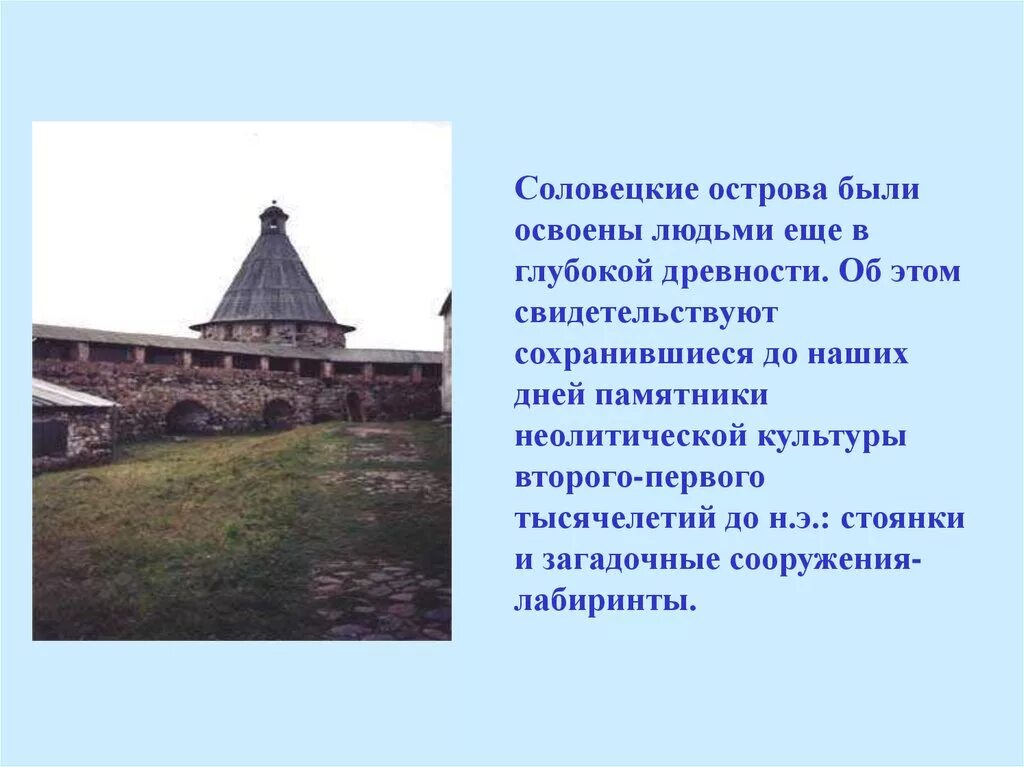 Соловецкие острова были освоены людьми еще в глубокой древности. Об этом свидетельствуют сохранившиеся до наших дней памятники неолитической культуры второго-первого тысячелетий до н.э.: стоянки и загадочные сооружения-лабиринты.